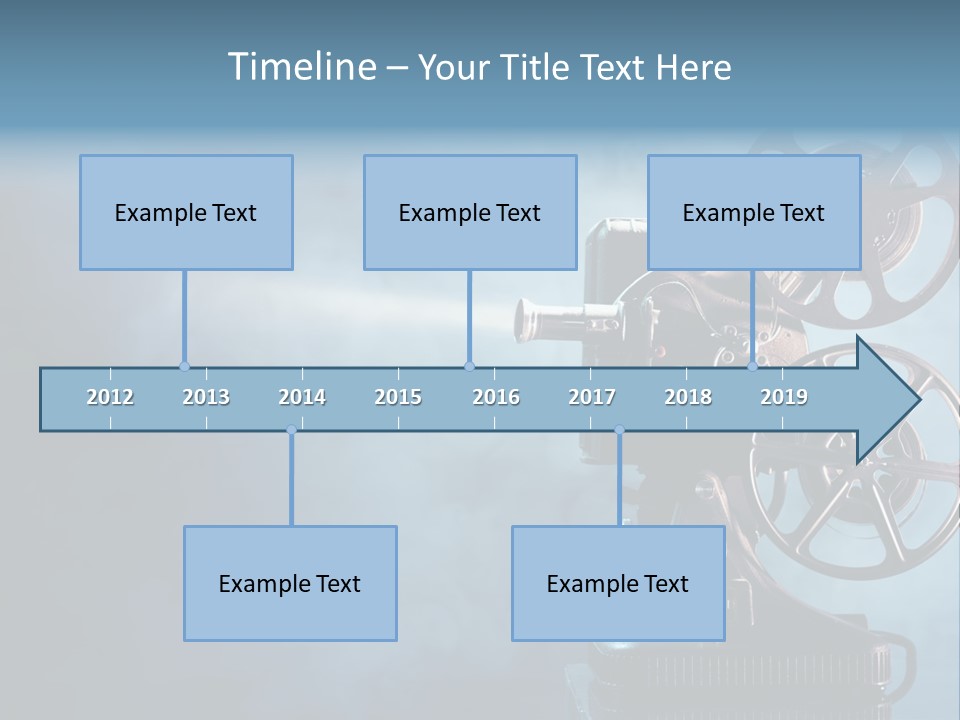 Timeline – Your Title Text Here

Example Text

Example Text

Example Text

2012 2013 2014 2015 2016 2017 2018 2019

Example Text

Example Text